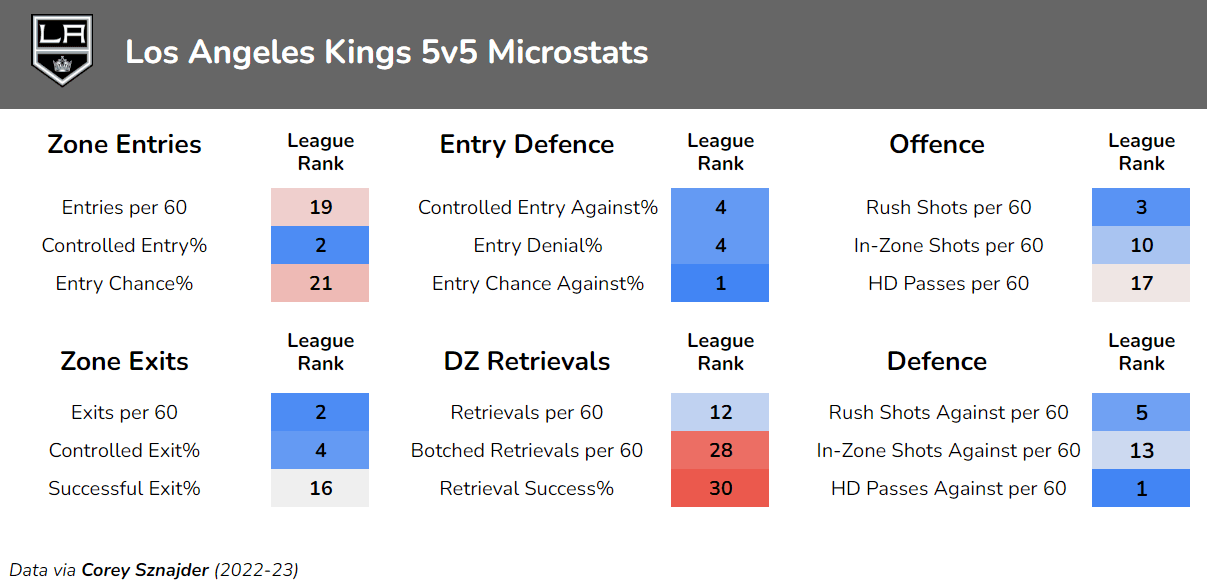 LA

Los Angeles Kings 5v5 Microstats

| Zone Entries | League Rank |
|---|---|
| Entries per 60 | 19 |
| Controlled Entry% | 2 |
| Entry Chance% | 21 |

| Entry Defence | League Rank |
|---|---|
| Controlled Entry Against% | 4 |
| Entry Denial% | 4 |
| Entry Chance Against% | 1 |

| Offence | League Rank |
|---|---|
| Rush Shots per 60 | 3 |
| In-Zone Shots per 60 | 10 |
| HD Passes per 60 | 17 |

| Zone Exits | League Rank |
|---|---|
| Exits per 60 | 2 |
| Controlled Exit% | 4 |
| Successful Exit% | 16 |

| DZ Retrievals | League Rank |
|---|---|
| Retrievals per 60 | 12 |
| Botched Retrievals per 60 | 28 |
| Retrieval Success% | 30 |

| Defence | League Rank |
|---|---|
| Rush Shots Against per 60 | 5 |
| In-Zone Shots Against per 60 | 13 |
| HD Passes Against per 60 | 1 |

Data via Corey Sznajder (2022-23)